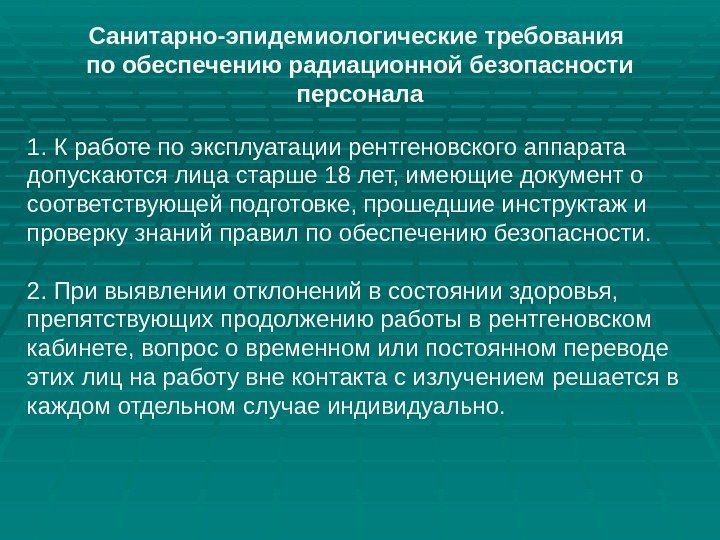 Санитарно-эпидемиологические требования по обеспечению радиационной безопасности персонала

1. К работе по эксплуатации рентгеновского аппарата допускаются лица старше 18 лет, имеющие документ о соответствующей подготовке, прошедшие инструктаж и проверку знаний правил по обеспечению безопасности.

2. При выявлении отклонений в состоянии здоровья, препятствующих продолжению работы в рентгеновском кабинете, вопрос о временном или постоянном переводе этих лиц на работу вне контакта с излучением решается в каждом отдельном случае индивидуально.